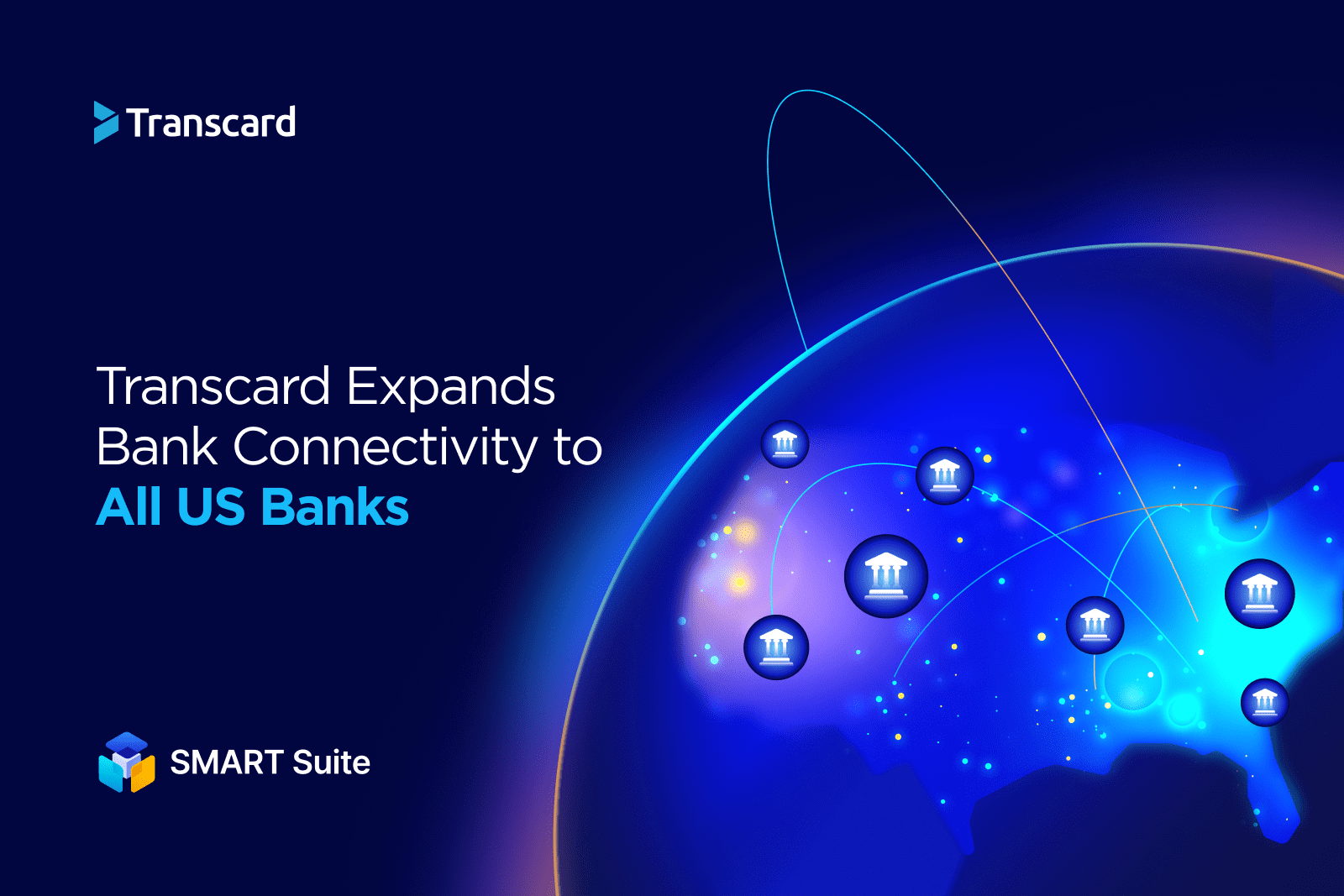 Transcard

Transcard Expands Bank Connectivity to All US Banks

SMART Suite